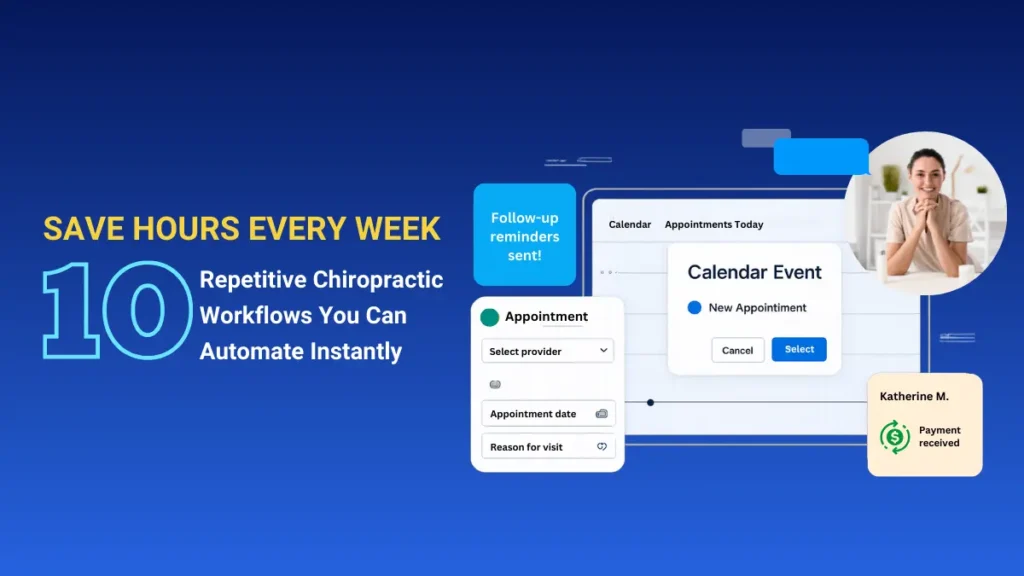 SAVE HOURS EVERY WEEK

10 Repetitive Chiropractic Workflows You Can Automate Instantly

Follow-up reminders sent!

Calendar Appointments Today

Calendar Event

New Appointment

Cancel Select

Appointment

Select provider

Appointment date

Reason for visit

Katherine M.

Payment received